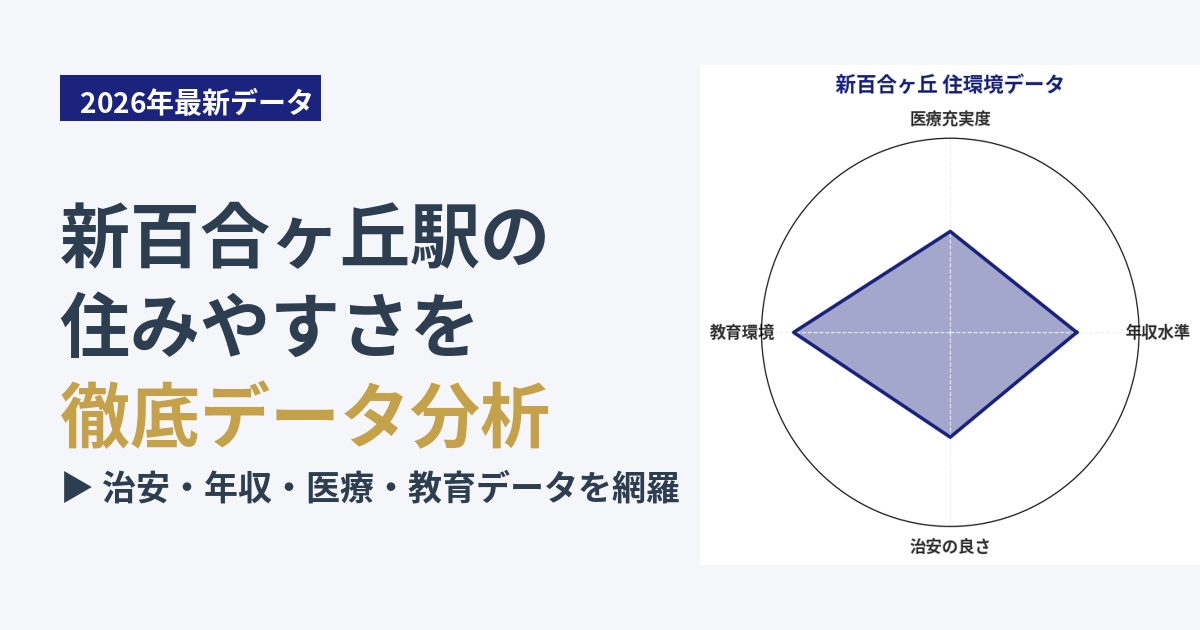 2026年最新データ

新百合ヶ丘駅の
住みやすさを
徹底データ分析

▶ 治安・年収・医療・教育データを網羅

新百合ヶ丘 住環境データ

医療充実度

教育環境

年収水準

治安の良さ